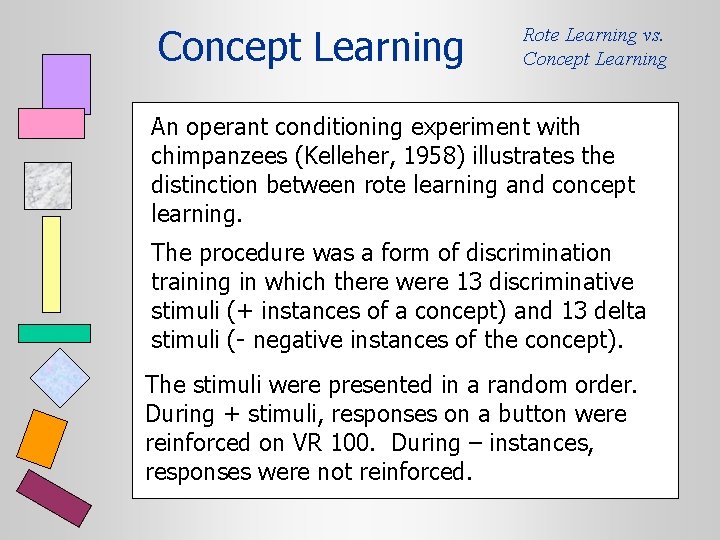 Concept Learning

Rote Learning vs. Concept Learning

An operant conditioning experiment with chimpanzees (Kelleher, 1958) illustrates the distinction between rote learning and concept learning.

The procedure was a form of discrimination training in which there were 13 discriminative stimuli (+ instances of a concept) and 13 delta stimuli (- negative instances of the concept).

The stimuli were presented in a random order. During + stimuli, responses on a button were reinforced on VR 100. During – instances, responses were not reinforced.